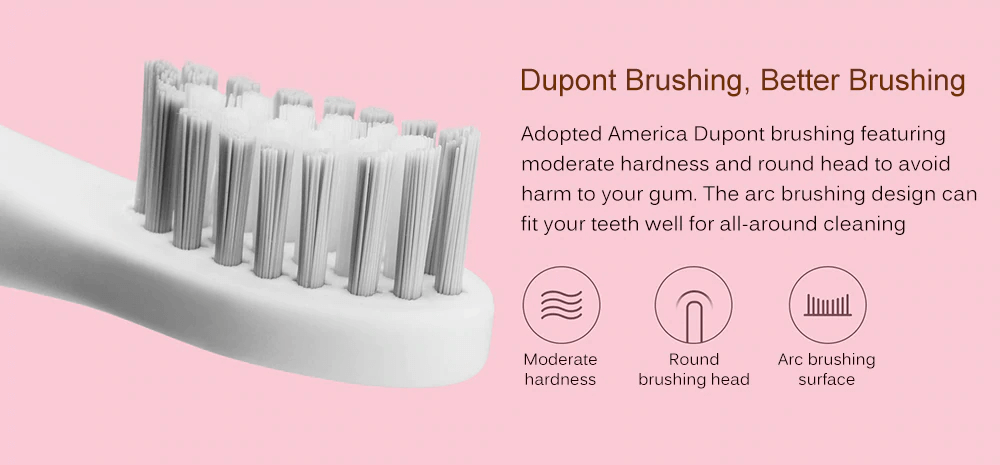 Dupont Brushing, Better Brushing

Adopted America Dupont brushing featuring moderate hardness and round head to avoid harm to your gum. The arc brushing design can fit your teeth well for all-around cleaning

Moderate hardness

Round brushing head

Arc brushing surface